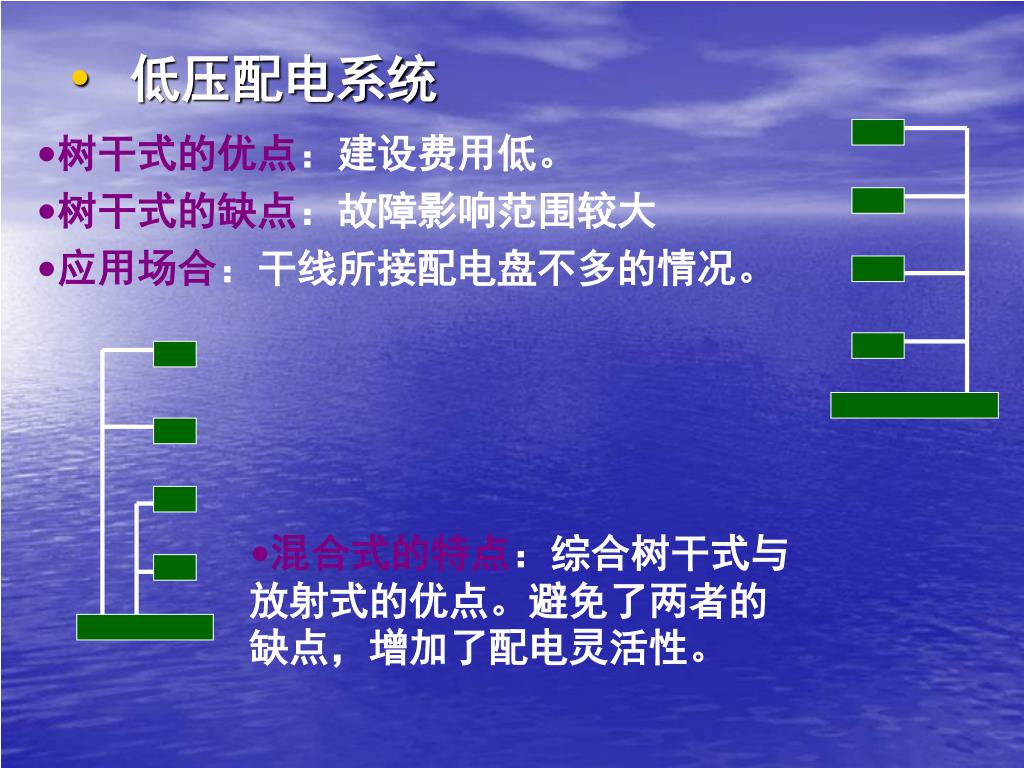 • 低压配电系统

•树干式的优点：建设费用低。

•树干式的缺点：故障影响范围较大

•应用场合：干线所接配电盘不多的情况。

•混合式的特点：综合树干式与放射式的优点。避免了两者的缺点，增加了配电灵活性。